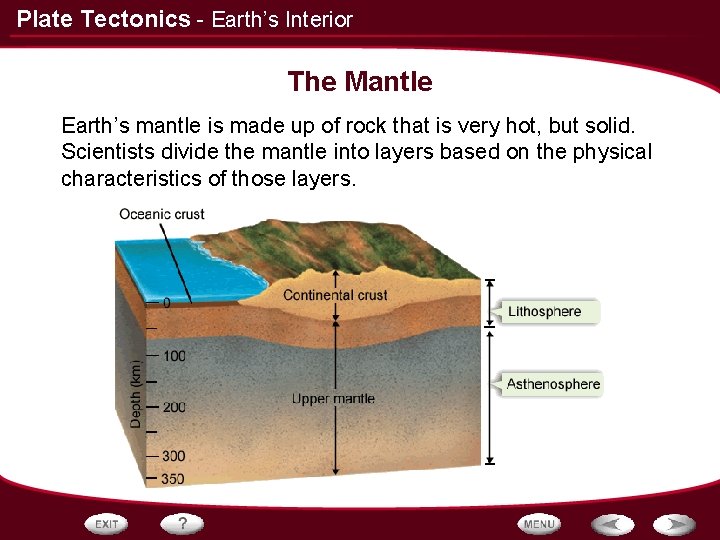 Plate Tectonics - Earth's Interior

The Mantle

Earth's mantle is made up of rock that is very hot, but solid. Scientists divide the mantle into layers based on the physical characteristics of those layers.

Oceanic crust

Continental crust

Lithosphere

Asthenosphere

Upper mantle

Depth (km)

0

100

200

300

350

EXIT

?

MENU